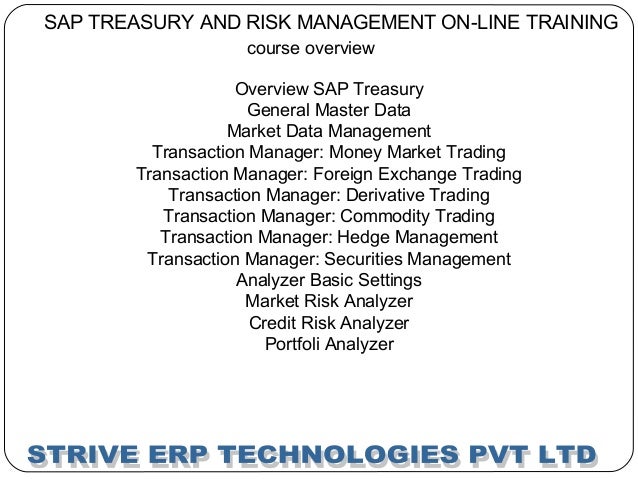 SAP TREASURY AND RISK MANAGEMENT ON-LINE TRAINING
course overview

Overview SAP Treasury
General Master Data
Market Data Management
Transaction Manager: Money Market Trading
Transaction Manager: Foreign Exchange Trading
Transaction Manager: Derivative Trading
Transaction Manager: Commodity Trading
Transaction Manager: Hedge Management
Transaction Manager: Securities Management
Analyzer Basic Settings
Market Risk Analyzer
Credit Risk Analyzer
Portfoli Analyzer

STRIVE ERP TECHNOLOGIES PVT LTD